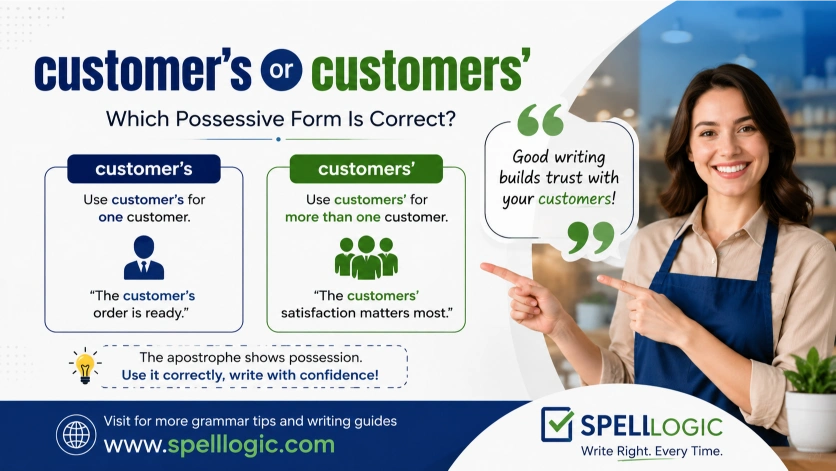 customer's or customers'

Which Possessive Form Is Correct?

customer's

Use customer's for one customer.

"The customer's order is ready."

customers'

Use customers' for more than one customer.

"The customers' satisfaction matters most."

Good writing builds trust with your customers!

The apostrophe shows possession.
Use it correctly, write with confidence!

Visit for more grammar tips and writing guides
www.spellogic.com

SPELLLOGIC
Write Right. Every Time.